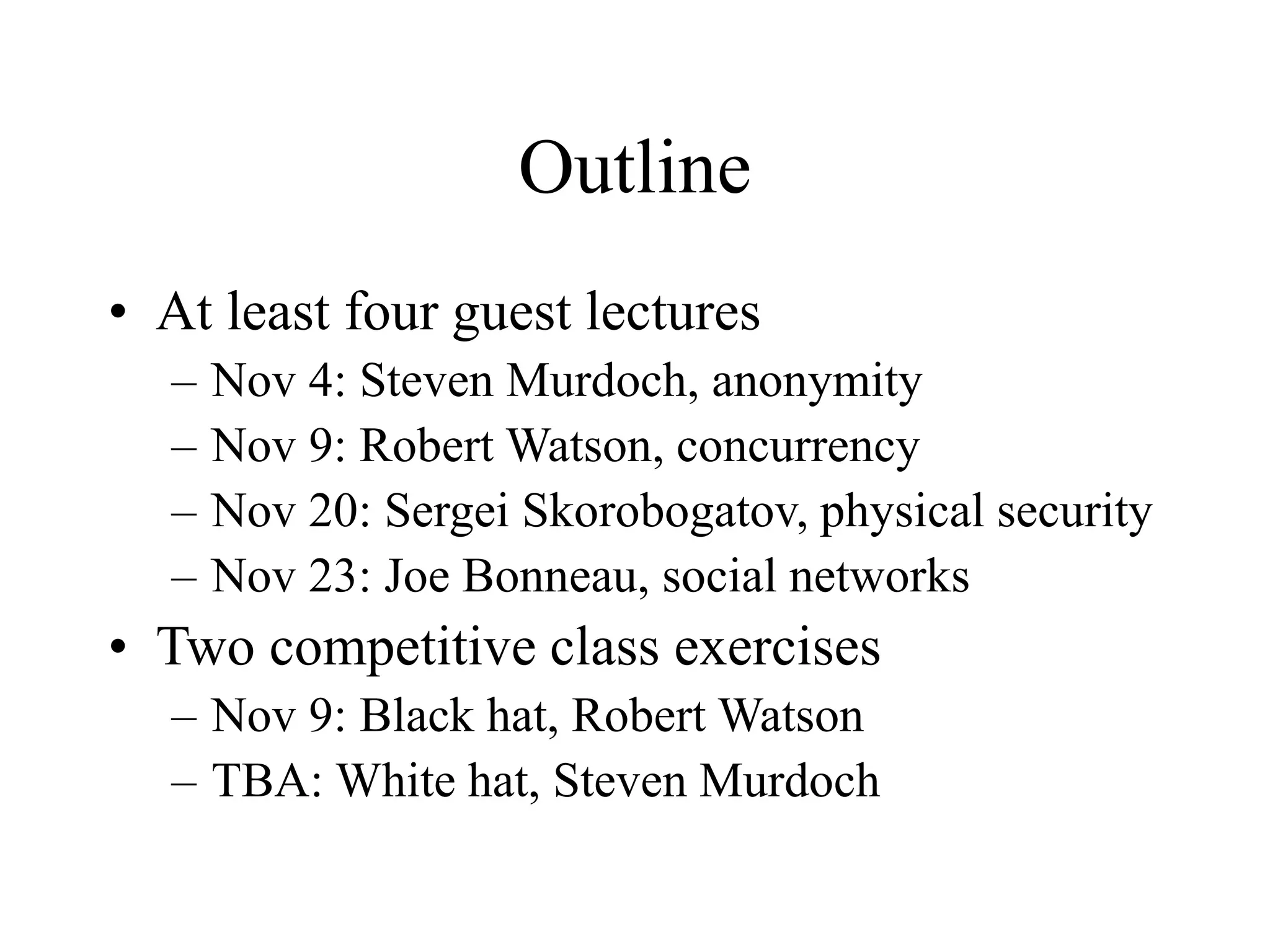 Outline

• At least four guest lectures
– Nov 4: Steven Murdoch, anonymity
– Nov 9: Robert Watson, concurrency
– Nov 20: Sergei Skorobogatov, physical security
– Nov 23: Joe Bonneau, social networks
• Two competitive class exercises
– Nov 9: Black hat, Robert Watson
– TBA: White hat, Steven Murdoch